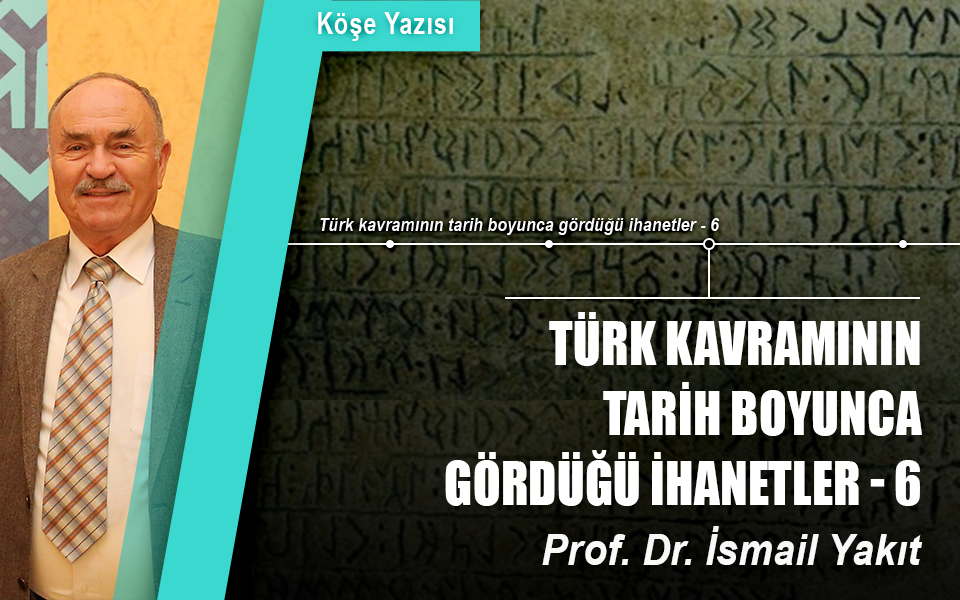 Köşe Yazısı

Türk kavramının tarih boyunca gördüğü ihanetler - 6

TÜRK KAVRAMININ TARİH BOYUNCA GÖRDÜĞÜ İHANETLER - 6

Prof. Dr. İsmail Yakıt